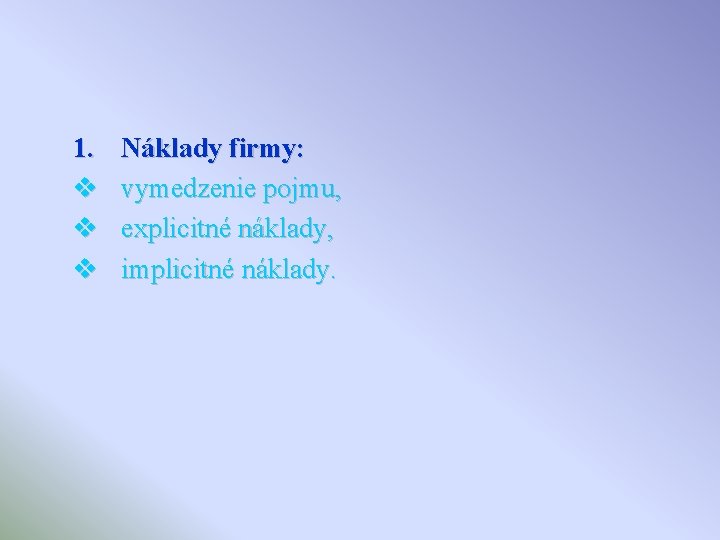 1. Náklady firmy:
❖ vymedzenie pojmu,
❖ explicitné náklady,
❖ implicitné náklady.